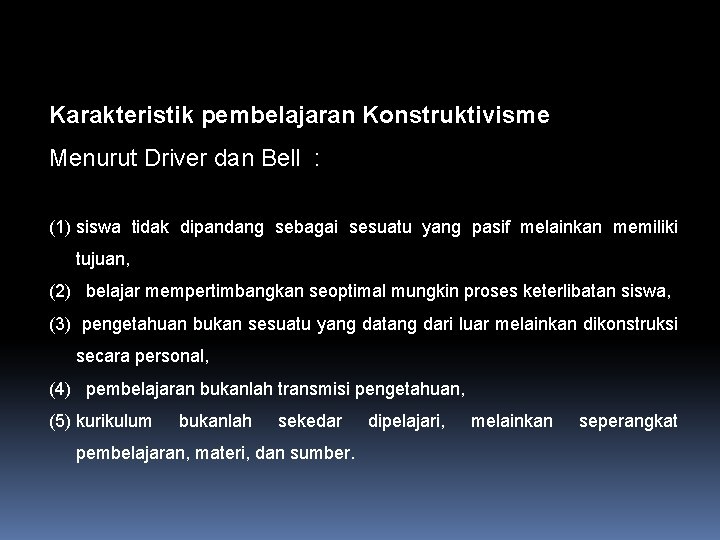 Karakteristik pembelajaran Konstruktivisme

Menurut Driver dan Bell :

(1) siswa tidak dipandang sebagai sesuatu yang pasif melainkan memiliki tujuan,

(2) belajar mempertimbangkan seoptimal mungkin proses keterlibatan siswa,

(3) pengetahuan bukan sesuatu yang datang dari luar melainkan dikonstruksi secara personal,

(4) pembelajaran bukanlah transmisi pengetahuan,

(5) kurikulum bukanlah sekedar dipelajari, melainkan seperangkat pembelajaran, materi, dan sumber.